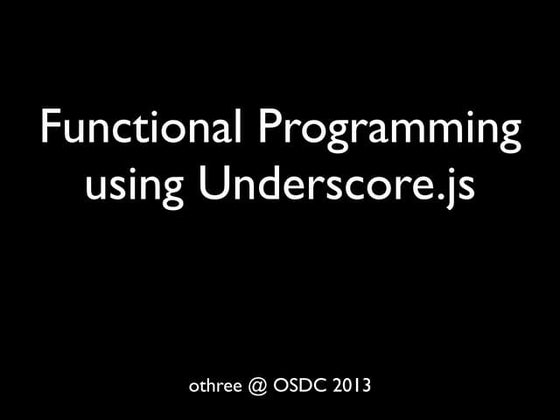 Functional Programming using Underscore.js

othree @ OSDC 2013